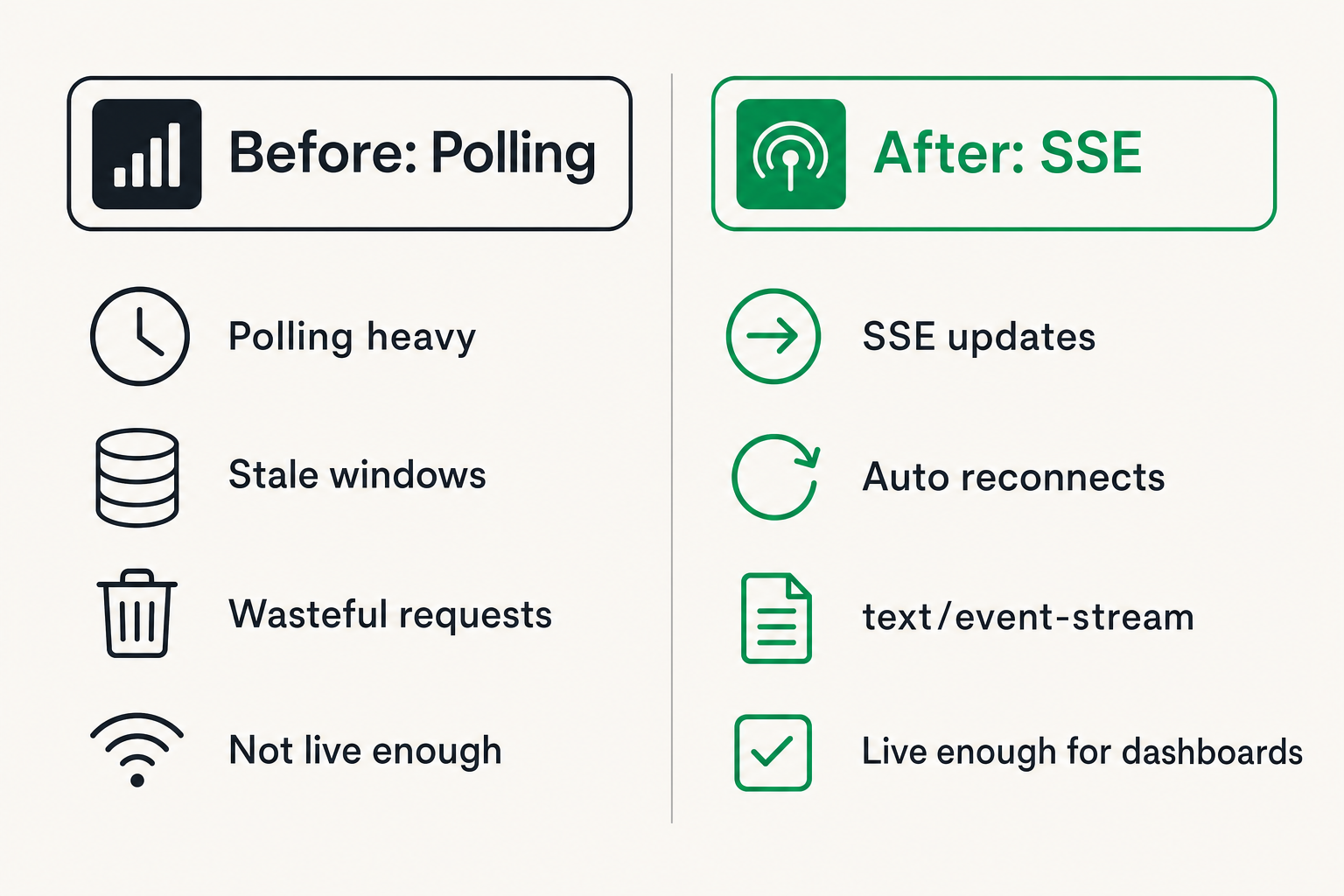 Before: Polling

Polling heavy

Stale windows

Wasteful requests

Not live enough

After: SSE

SSE updates

Auto reconnects

text/event-stream

Live enough for dashboards